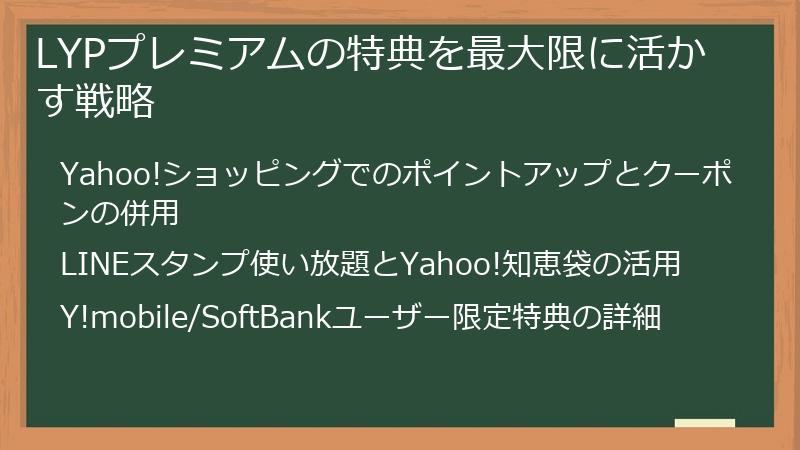 LYPプレミアムの特典を最大限に活かす戦略

Yahoo!ショッピングでのポイントアップとクーポンの併用

LINEスタンプ使い放題とYahoo!知恵袋の活用

Y!mobile/SoftBankユーザー限定特典の詳細